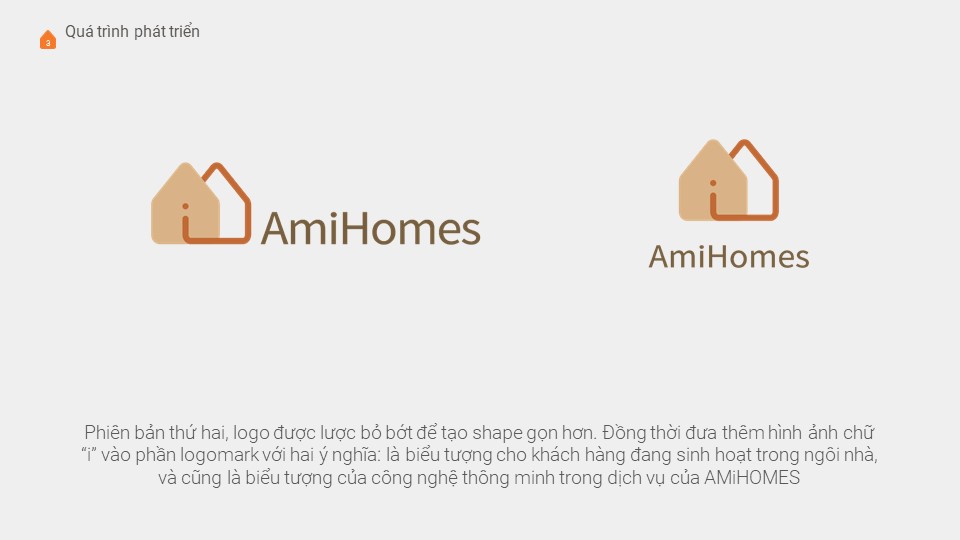 3 Quá trình phát triển

AmiHomes

AmiHomes

Phiên bản thứ hai, logo được lược bỏ bớt để tạo shape gọn hơn. Đồng thời đưa thêm hình ảnh chữ "i" vào phần logomark với hai ý nghĩa: là biểu tượng cho khách hàng đang sinh hoạt trong ngôi nhà, và cũng là biểu tượng của công nghệ thông minh trong dịch vụ của AMiHOMES